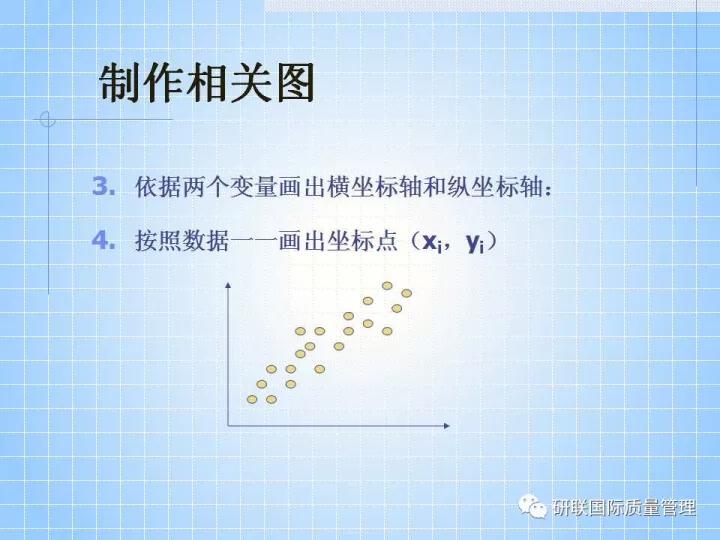 制作相关图

3. 依据两个变量画出横坐标轴和纵坐标轴：

4. 按照数据一一画出坐标点（$x_i$，$y_i$）

研联国际质量管理